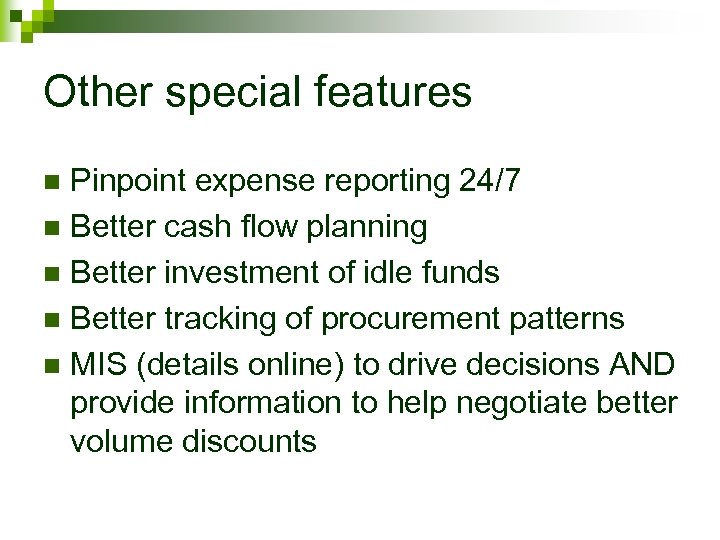 Other special features

- Pinpoint expense reporting 24/7
- Better cash flow planning
- Better investment of idle funds
- Better tracking of procurement patterns
- MIS (details online) to drive decisions AND provide information to help negotiate better volume discounts